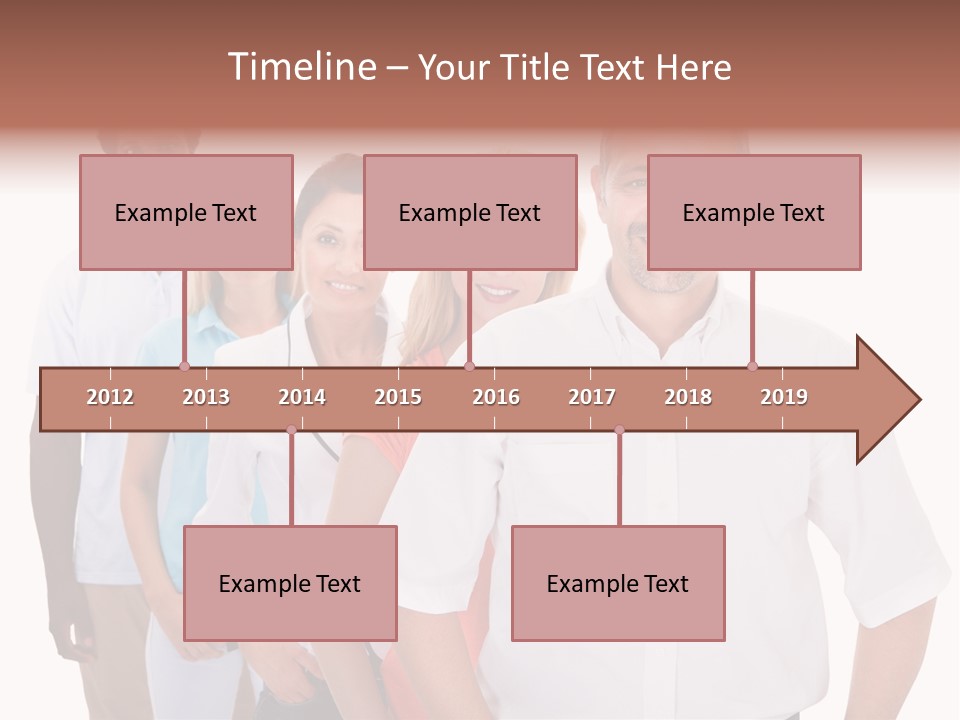 Timeline – Your Title Text Here

Example Text

Example Text

Example Text

2012 2013 2014 2015 2016 2017 2018 2019

Example Text

Example Text